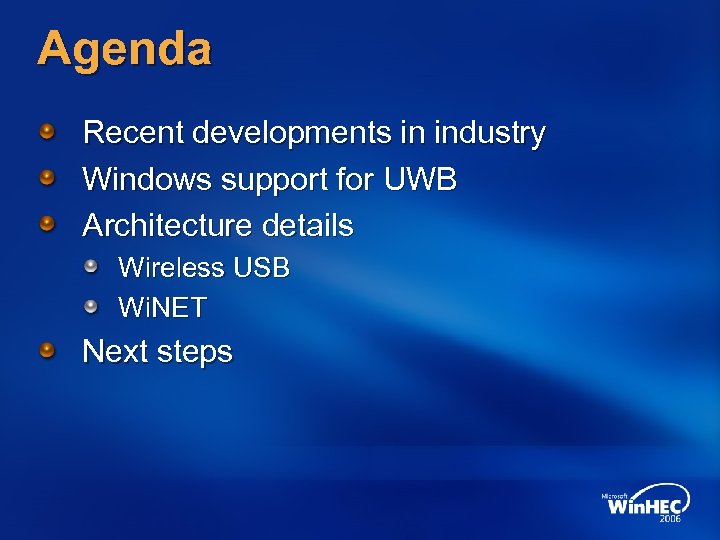 Agenda

Recent developments in industry

Windows support for UWB

Architecture details

Wireless USB

WiNET

Next steps

Microsoft WinHEC 2006